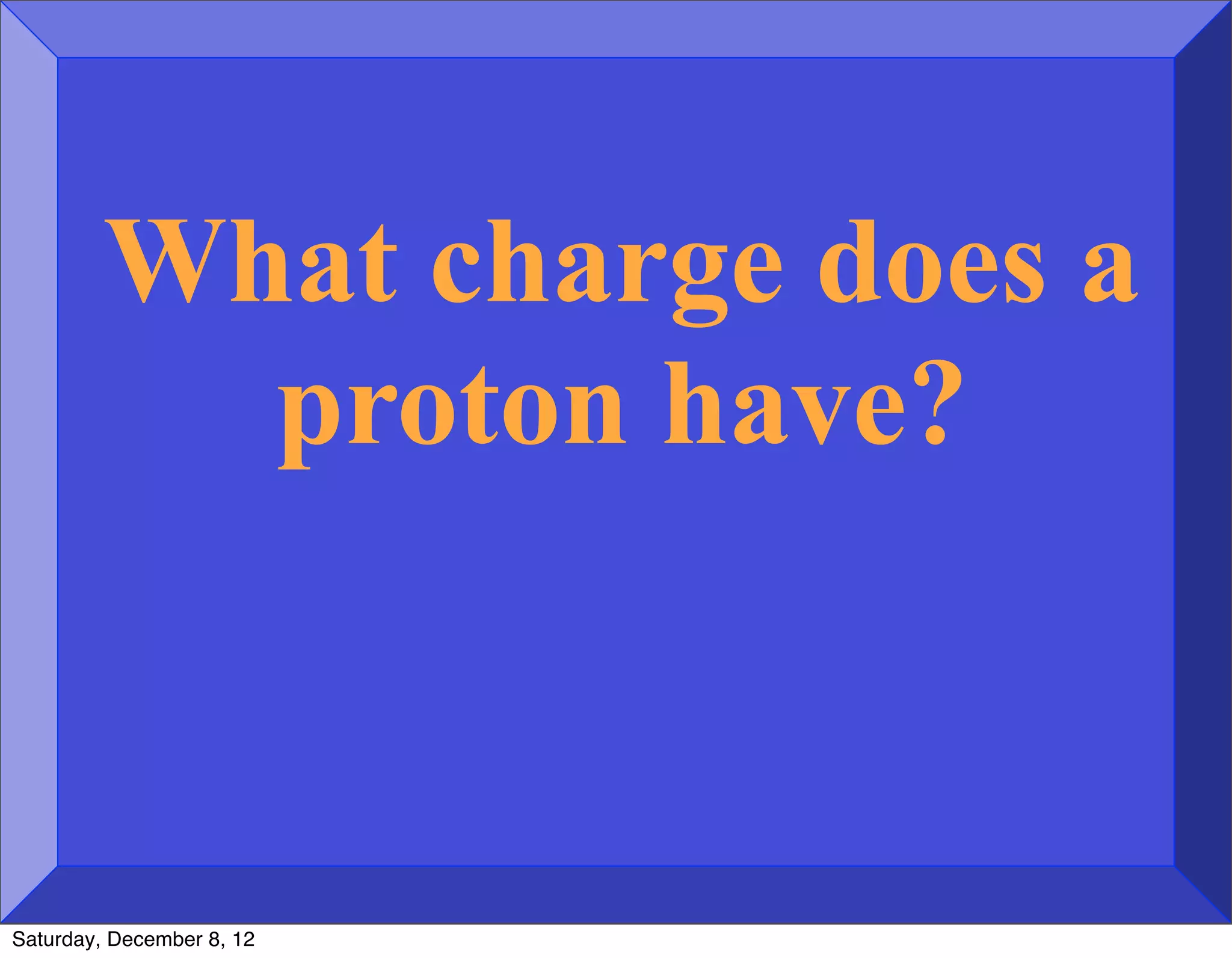 What charge does a proton have?

Saturday, December 8, 12